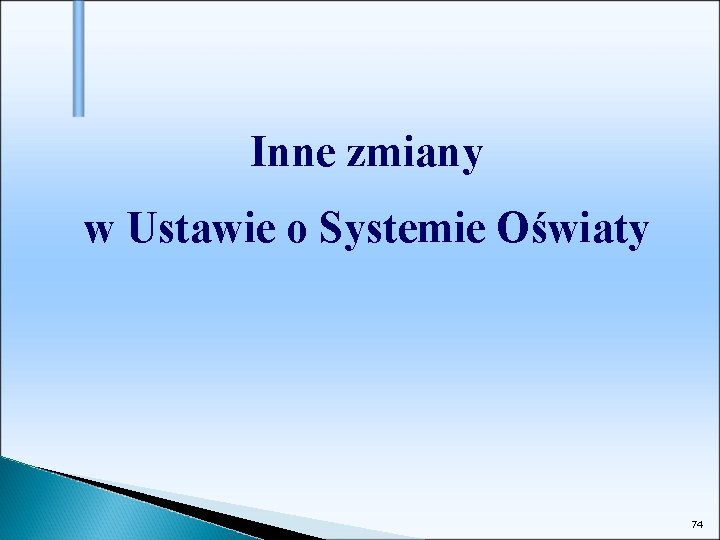 Inne zmiany
w Ustawie o Systemie Oświaty

74